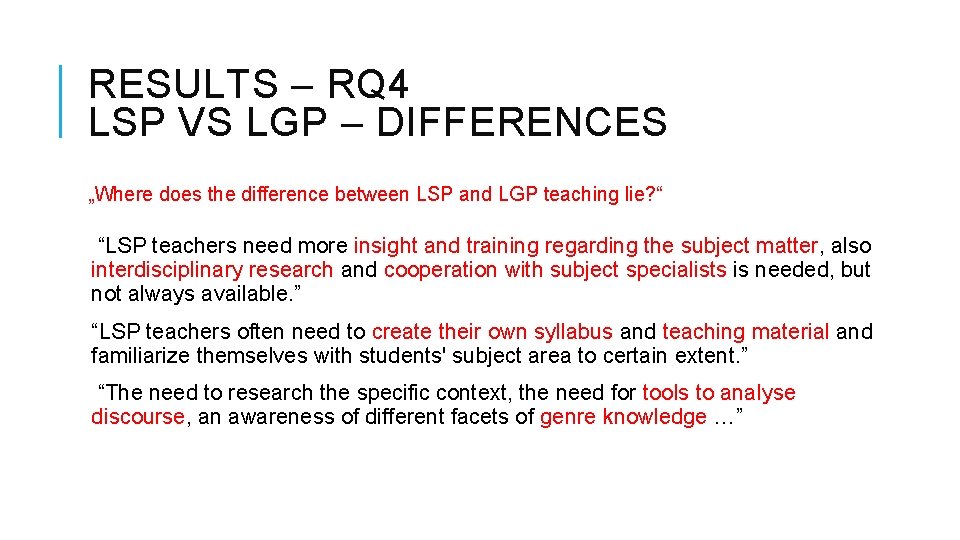 RESULTS – RQ4
LSP VS LGP – DIFFERENCES

„Where does the difference between LSP and LGP teaching lie?“

“LSP teachers need more insight and training regarding the subject matter, also interdisciplinary research and cooperation with subject specialists is needed, but not always available.”

“LSP teachers often need to create their own syllabus and teaching material and familiarize themselves with students' subject area to certain extent.”

“The need to research the specific context, the need for tools to analyse discourse, an awareness of different facets of genre knowledge …”